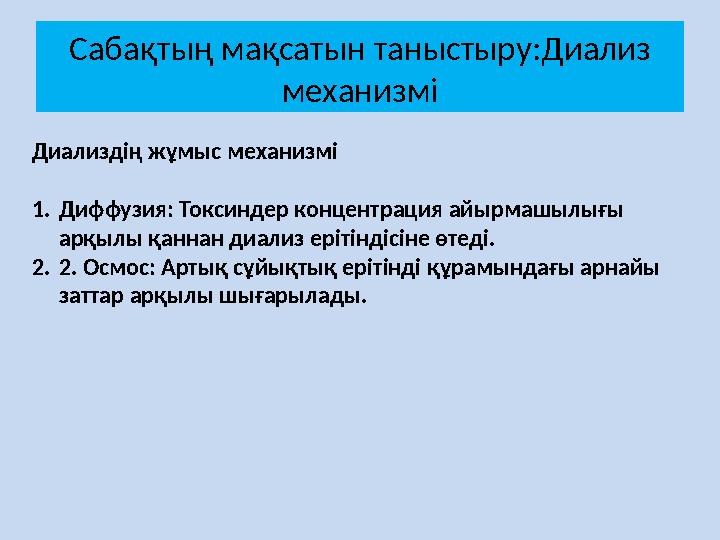 Сабақтың мақсатын таныстыру:Диализ механизмі

Диализдің жұмыс механизмі

1. Диффузия: Токсиндер концентрация айырмашылығы арқылы қаннан диализ ерітіндісіне өтеді.
2. 2. Осмос: Артық сұйықтық ерітінді құрамындағы арнайы заттар арқылы шығарылады.